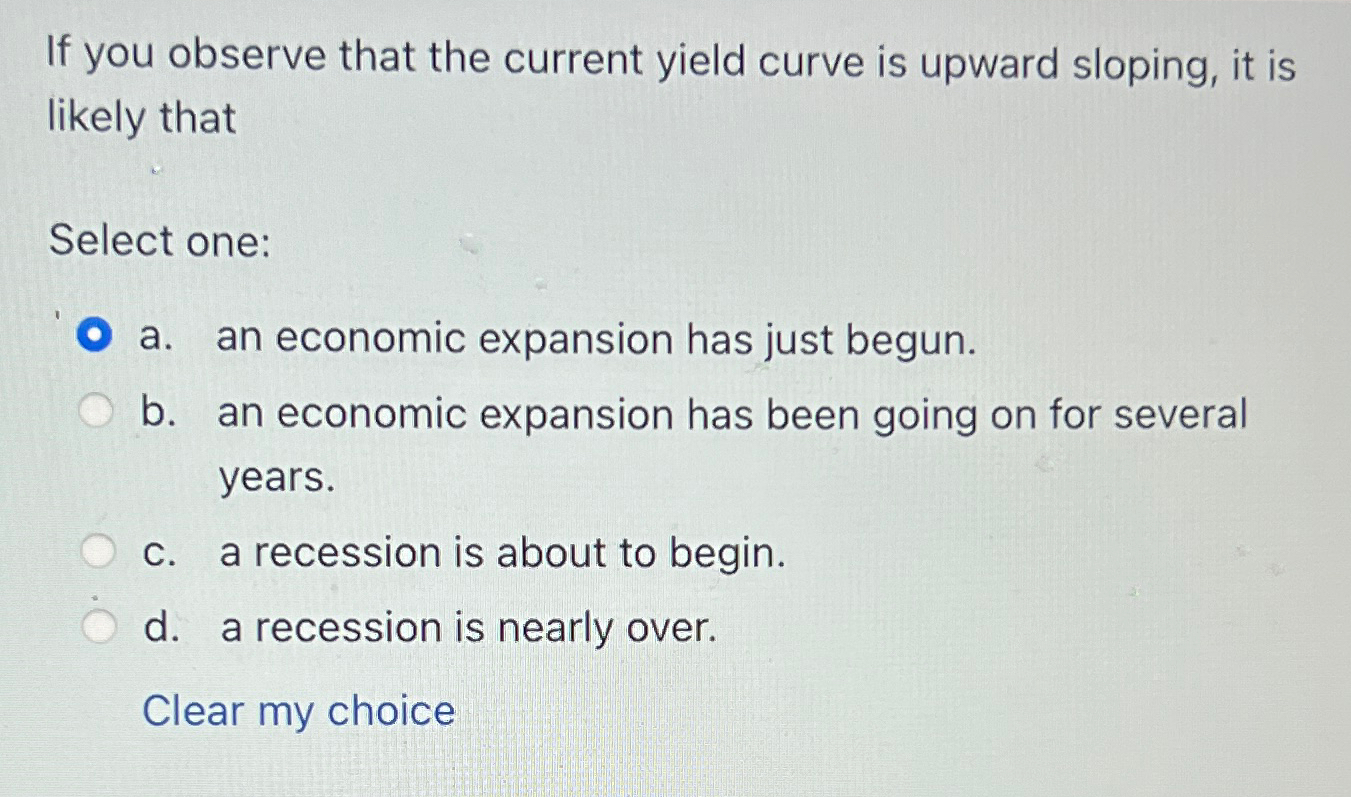 If you observe that the current yield curve is upward sloping, it is likely that

Select one:

a. an economic expansion has just begun.

b. an economic expansion has been going on for several years.

c. a recession is about to begin.

d. a recession is nearly over.

Clear my choice